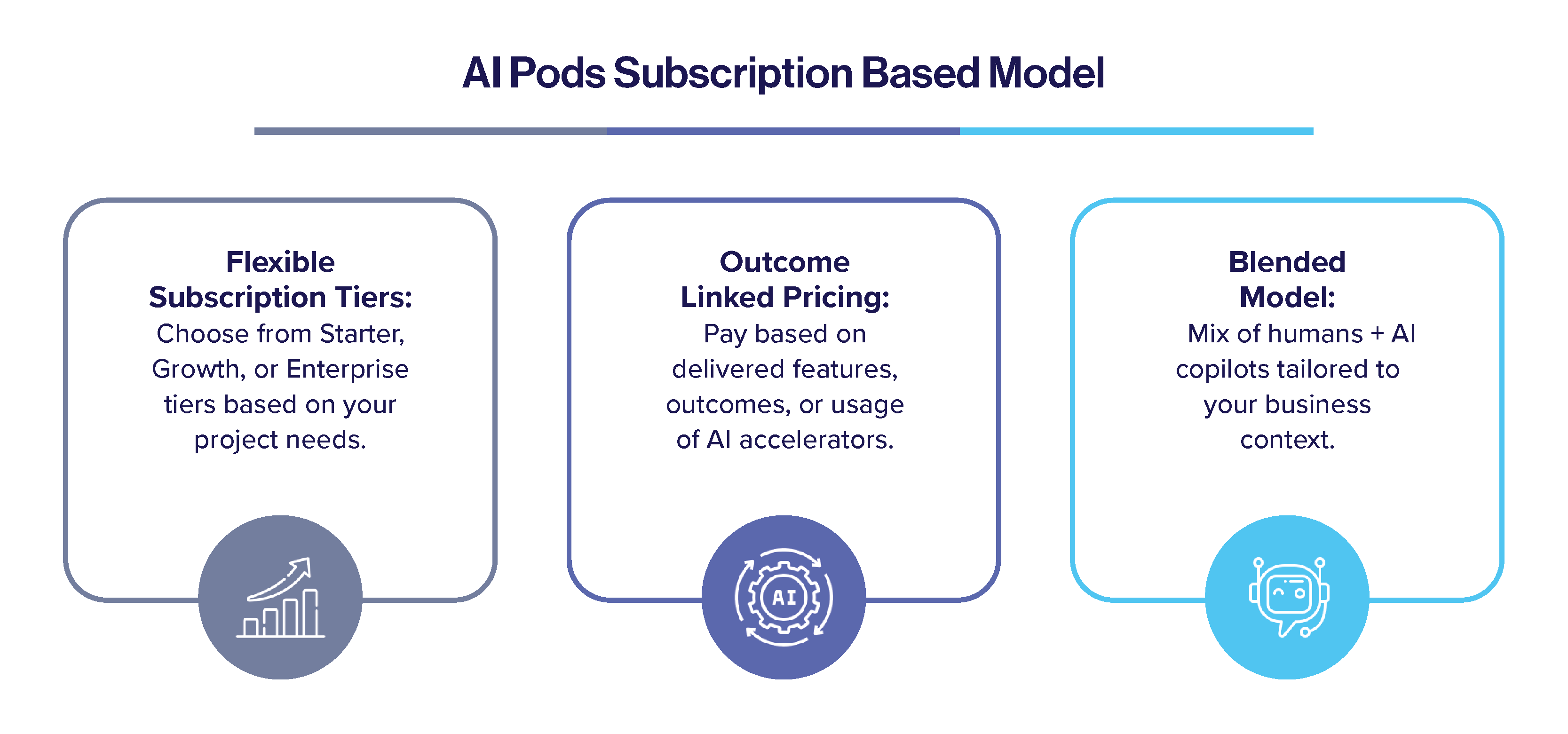 AI Pods Subscription Based Model

Flexible Subscription Tiers:
Choose from Starter, Growth, or Enterprise tiers based on your project needs.

Outcome Linked Pricing:
Pay based on delivered features, outcomes, or usage of AI accelerators.

AI

Blended Model:
Mix of humans + AI copilots tailored to your business context.